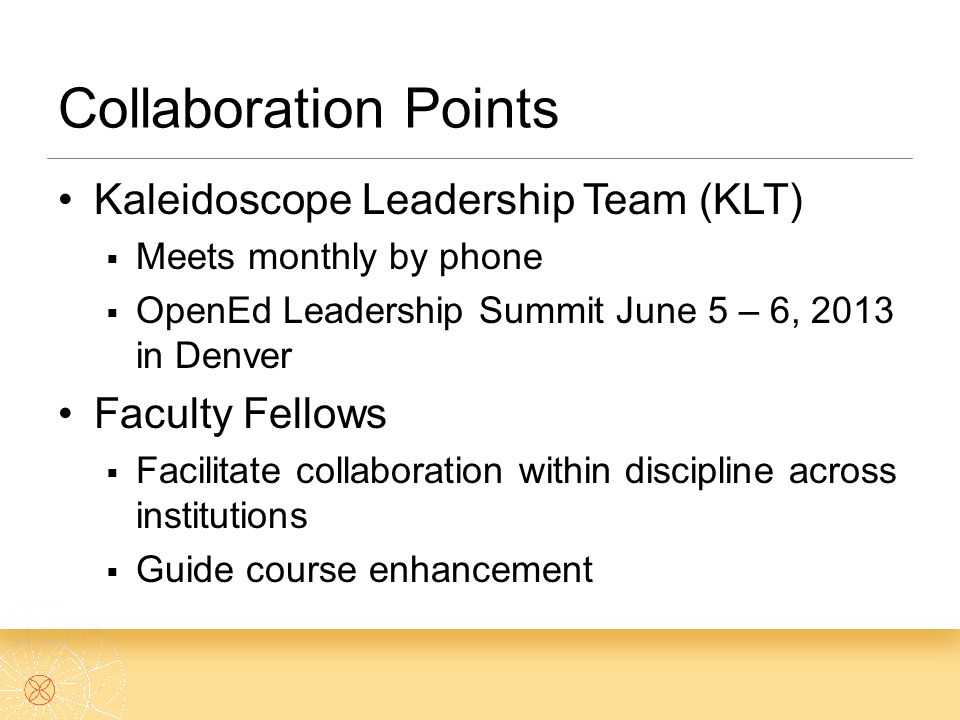 Collaboration Points

• Kaleidoscope Leadership Team (KLT)
  ▪ Meets monthly by phone
  ▪ OpenEd Leadership Summit June 5 – 6, 2013 in Denver

• Faculty Fellows
  ▪ Facilitate collaboration within discipline across institutions
  ▪ Guide course enhancement